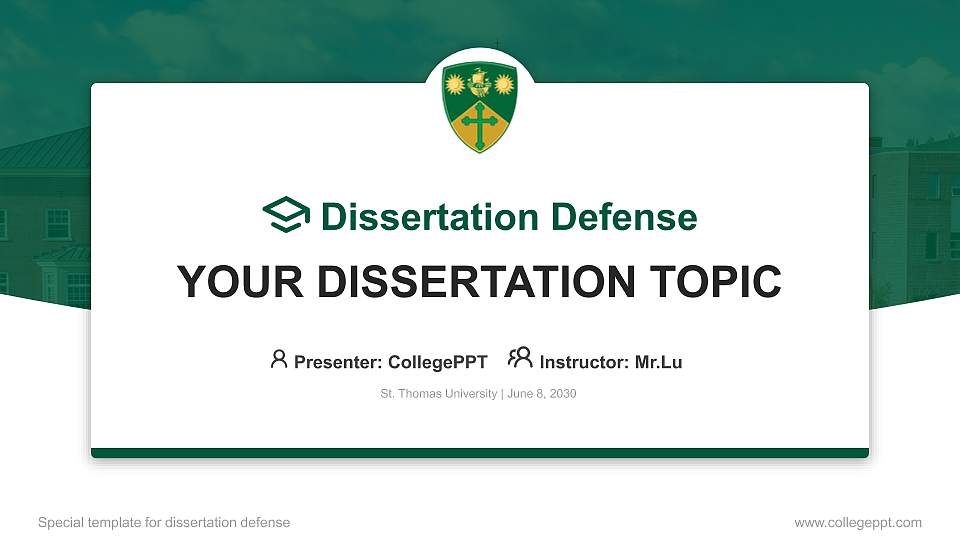 Dissertation Defense

YOUR DISSERTATION TOPIC

Presenter: CollegePPT Instructor: Mr.Lu

St. Thomas University | June 8, 2030

Special template for dissertation defense

www.collegeppt.com